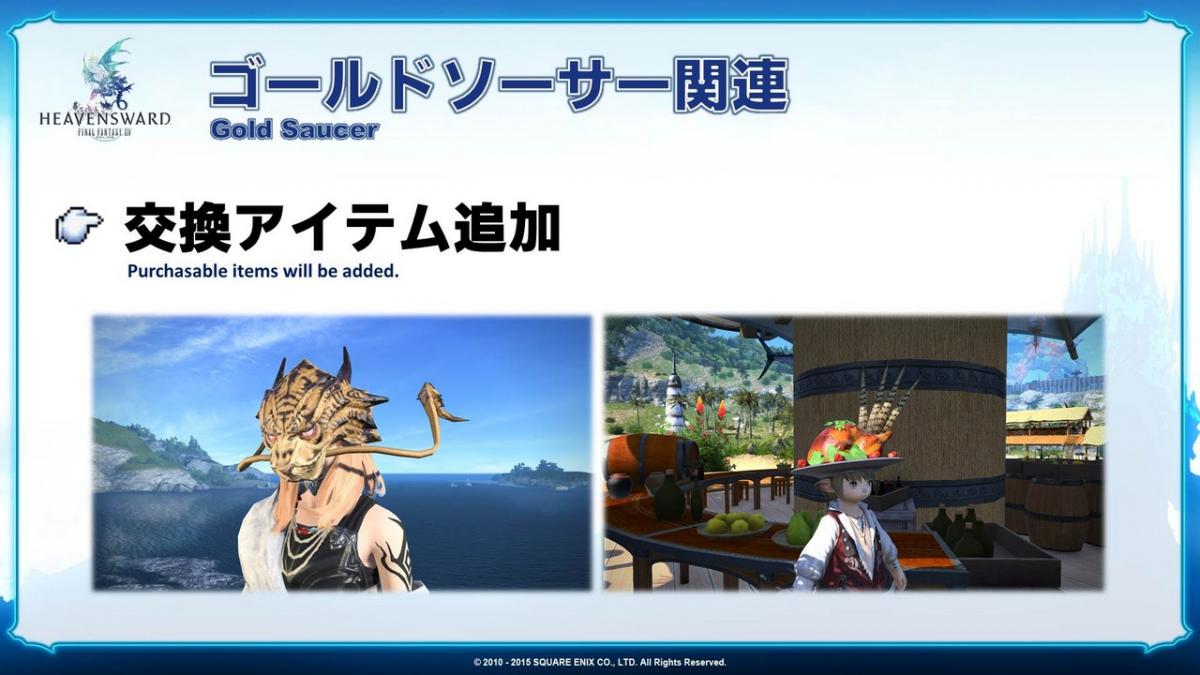 HEAVENSWARD
FINAL FANTASY XIV

ゴールドソーサー関連
Gold Saucer

交換アイテム追加
Purchasable items will be added.

© 2010 - 2015 SQUARE ENIX CO., LTD. All Rights Reserved.